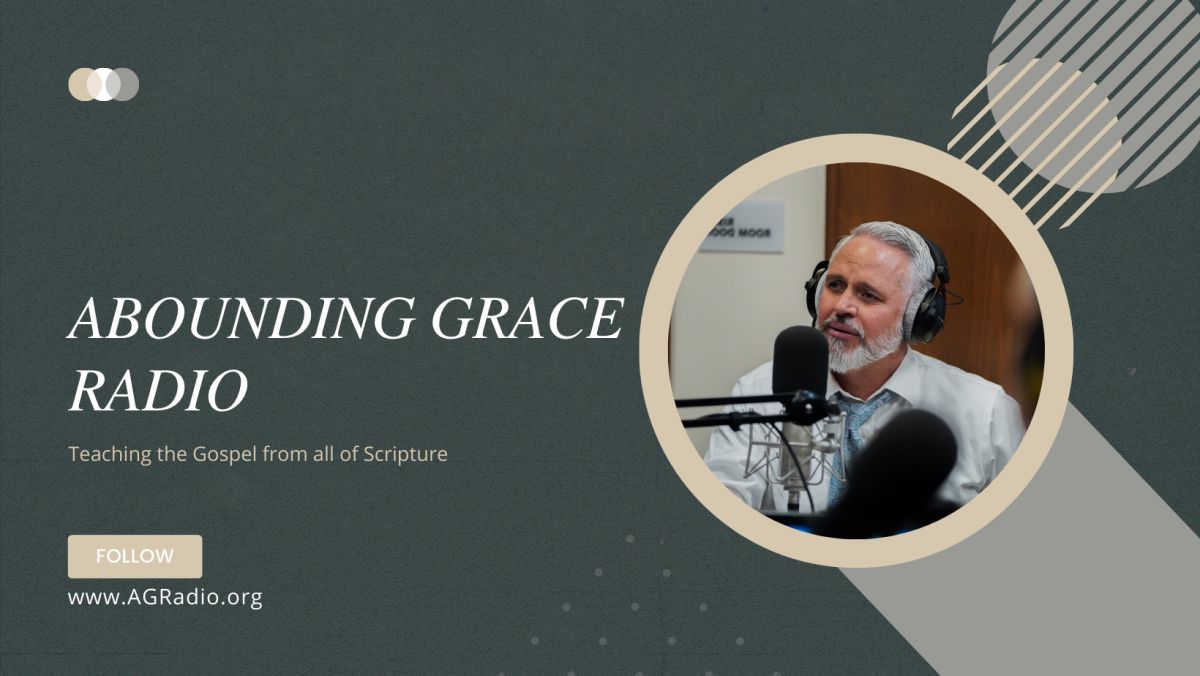 ABOUNDING GRACE RADIO

Teaching the Gospel from all of Scripture

FOLLOW

www.AGRadio.org